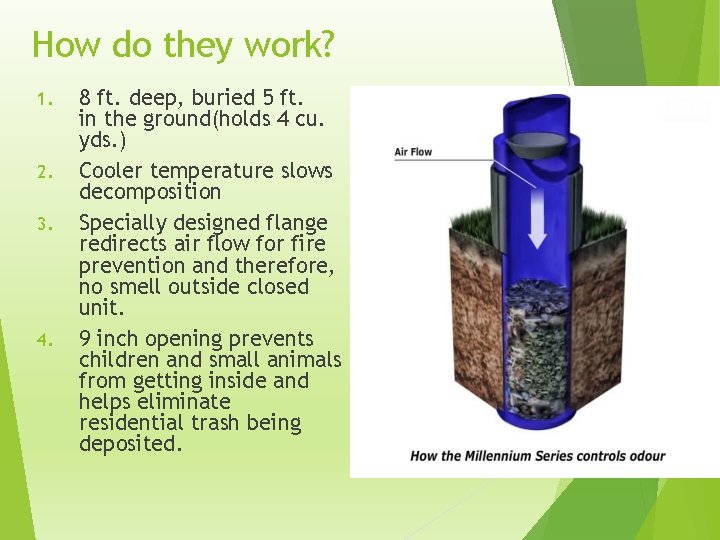 How do they work?

1. 8 ft. deep, buried 5 ft. in the ground(holds 4 cu. yds.)
2. Cooler temperature slows decomposition
3. Specially designed flange redirects air flow for fire prevention and therefore, no smell outside closed unit.
4. 9 inch opening prevents children and small animals from getting inside and helps eliminate residential trash being deposited.

Air Flow

How the Millennium Series controls odour